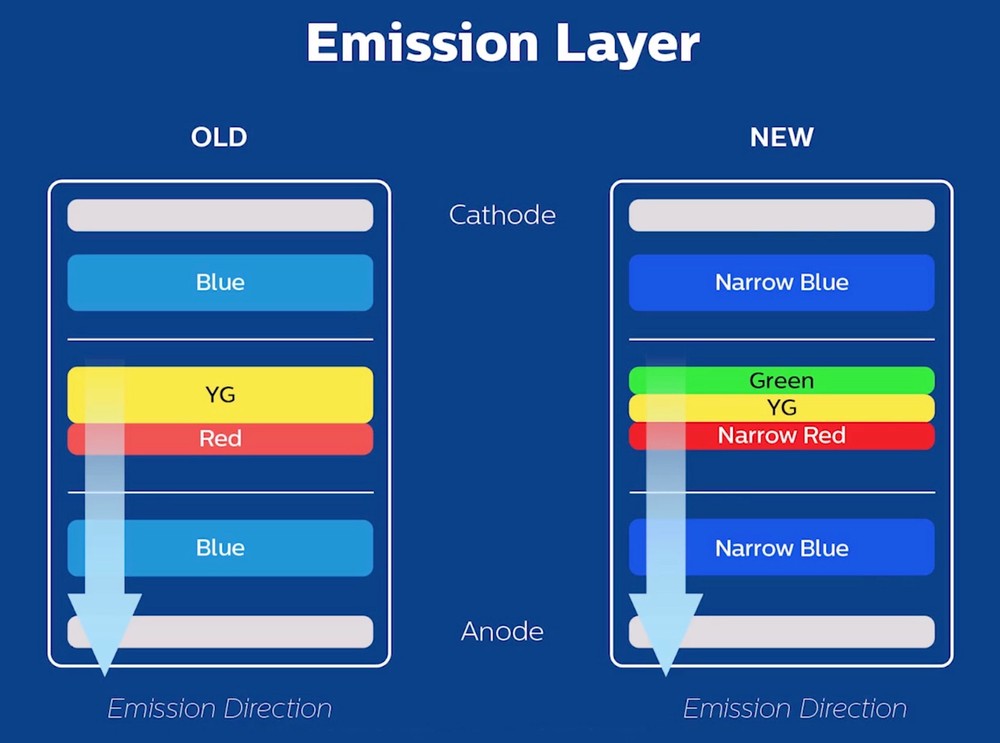 Emission Layer

OLD

Blue

YG

Red

Blue

Emission Direction

Cathode

Anode

NEW

Narrow Blue

Green

YG

Narrow Red

Narrow Blue

Emission Direction